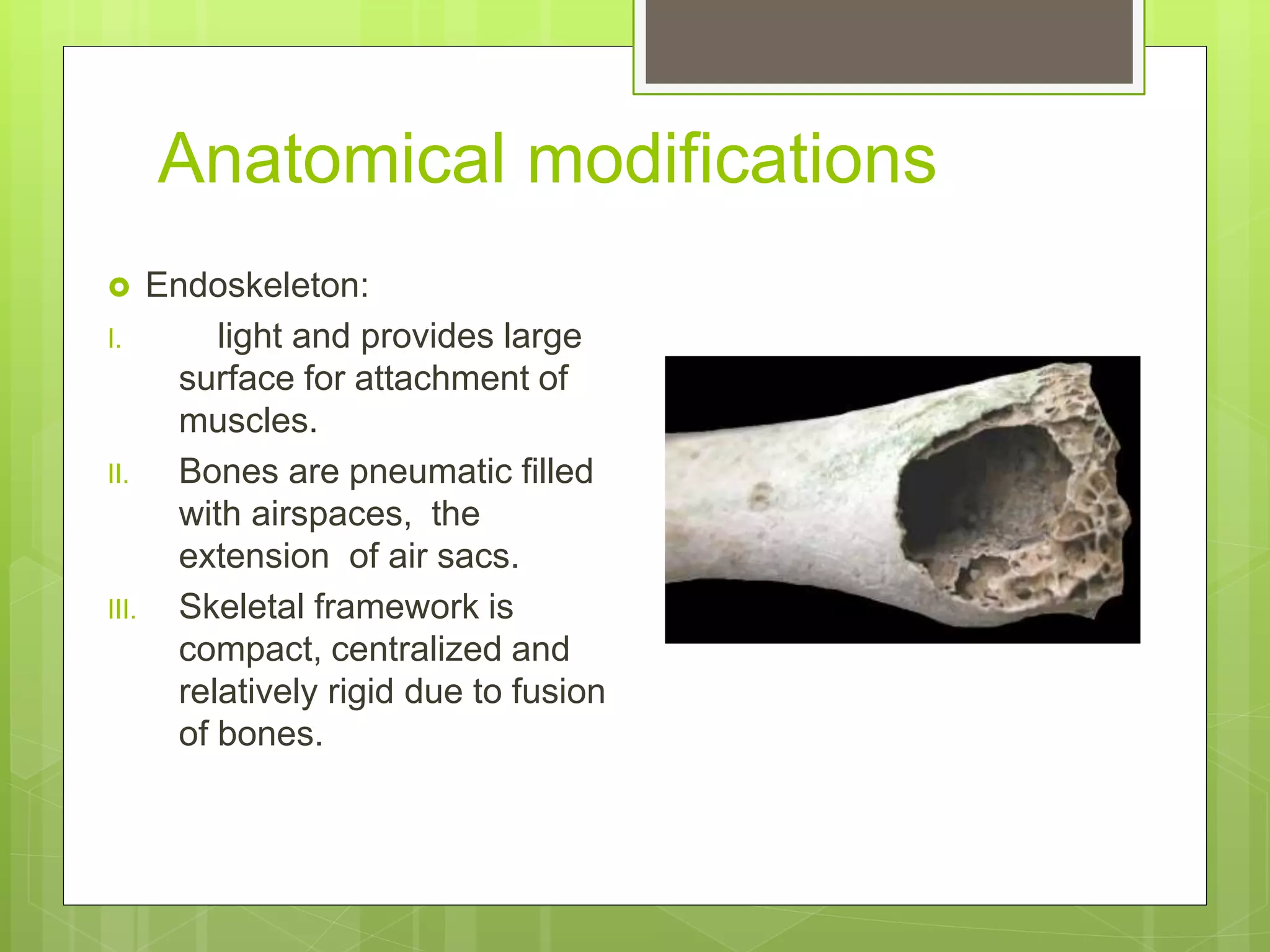 Anatomical modifications

Endoskeleton:

I. light and provides large surface for attachment of muscles.

II. Bones are pneumatic filled with airspaces, the extension of air sacs.

III. Skeletal framework is compact, centralized and relatively rigid due to fusion of bones.